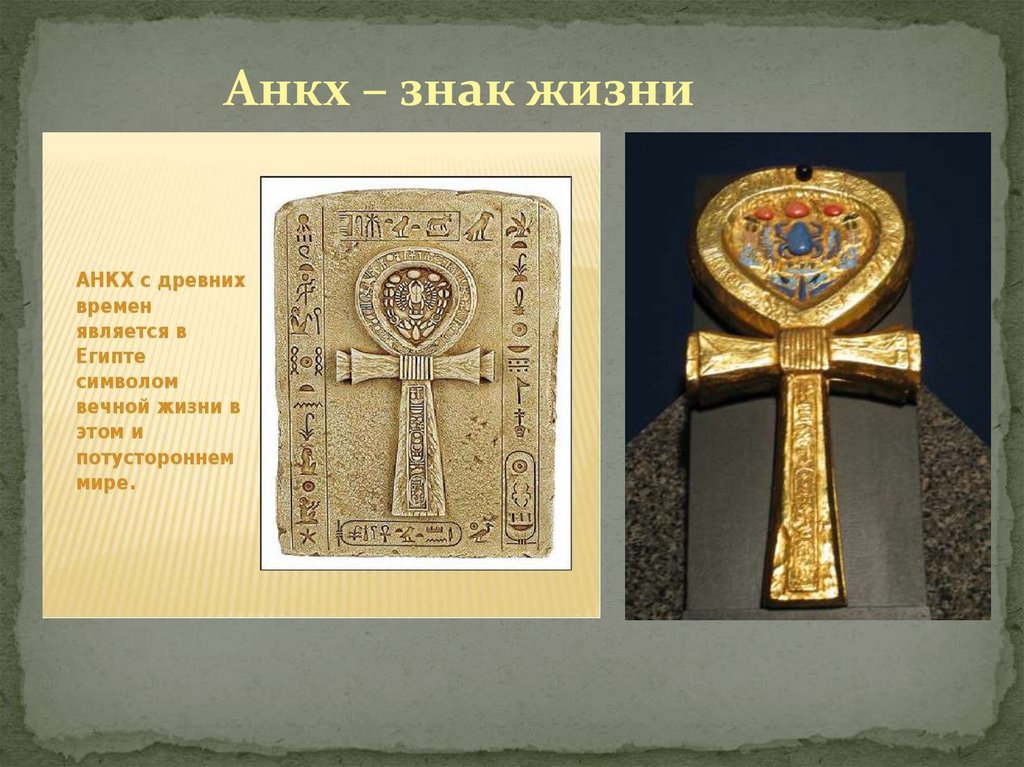 Анкх – знак жизни

АНКХ с древних времен является в Египте символом вечной жизни в этом и потустороннем мире.